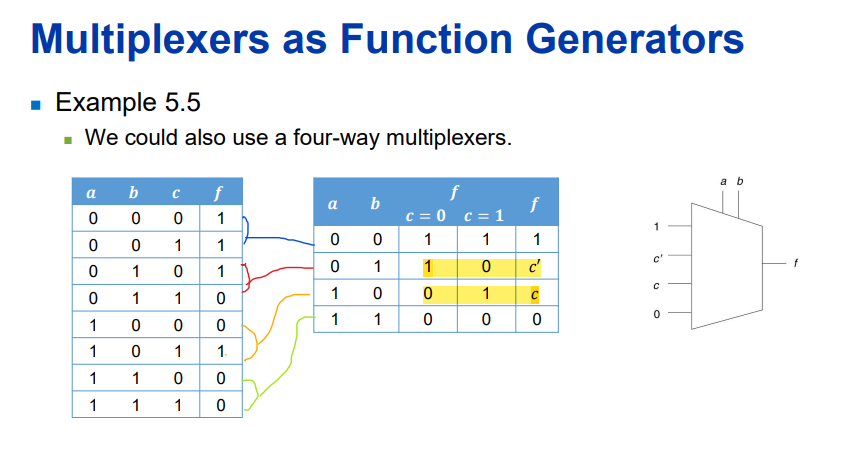 Multiplexers as Function Generators

Example 5.5

We could also use a four-way multiplexers.

| $a$ | $b$ | $c$ | $f$ |
|---|---|---|---|
| 0 | 0 | 0 | 1 |
| 0 | 0 | 1 | 1 |
| 0 | 1 | 0 | 1 |
| 0 | 1 | 1 | 0 |
| 1 | 0 | 0 | 0 |
| 1 | 0 | 1 | 1 |
| 1 | 1 | 0 | 0 |
| 1 | 1 | 1 | 0 |

| $a$ | $b$ | $f$ $c=0$ | $f$ $c=1$ | $f$ |
|---|---|---|---|---|
| 0 | 0 | 1 | 1 | 1 |
| 0 | 1 | 1 | 0 | $c'$ |
| 1 | 0 | 0 | 1 | $c$ |
| 1 | 1 | 0 | 0 | 0 |

a b
1
c'
c
0
f